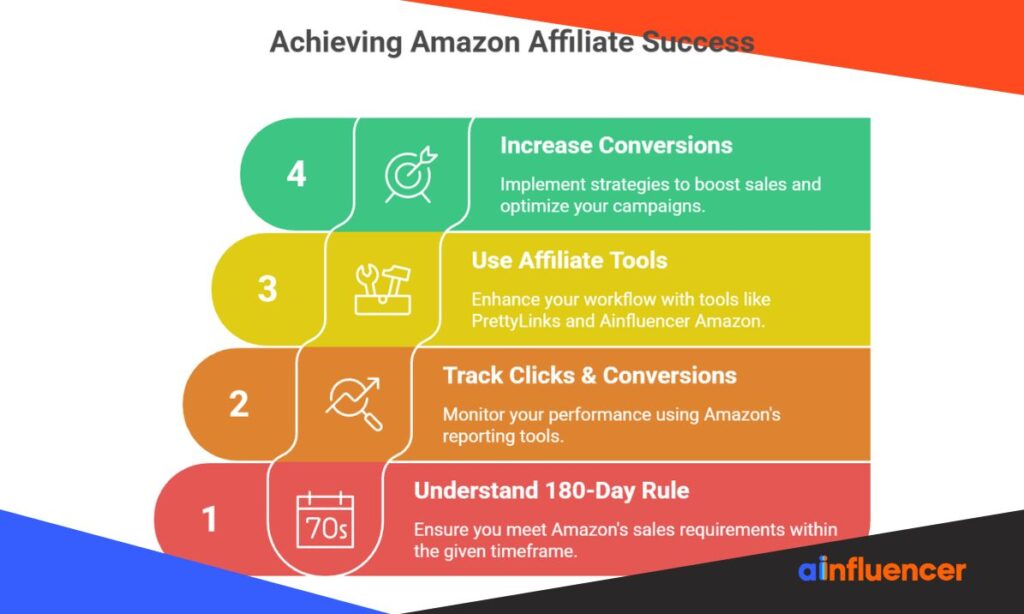 Achieving Amazon Affiliate Success

4

Increase Conversions

Implement strategies to boost sales and optimize your campaigns.

3

Use Affiliate Tools

Enhance your workflow with tools like PrettyLinks and Ainfluencer Amazon.

2

Track Clicks & Conversions

Monitor your performance using Amazon's reporting tools.

1

70s

Understand 180-Day Rule

Ensure you meet Amazon's sales requirements within the given timeframe.

ainfluencer